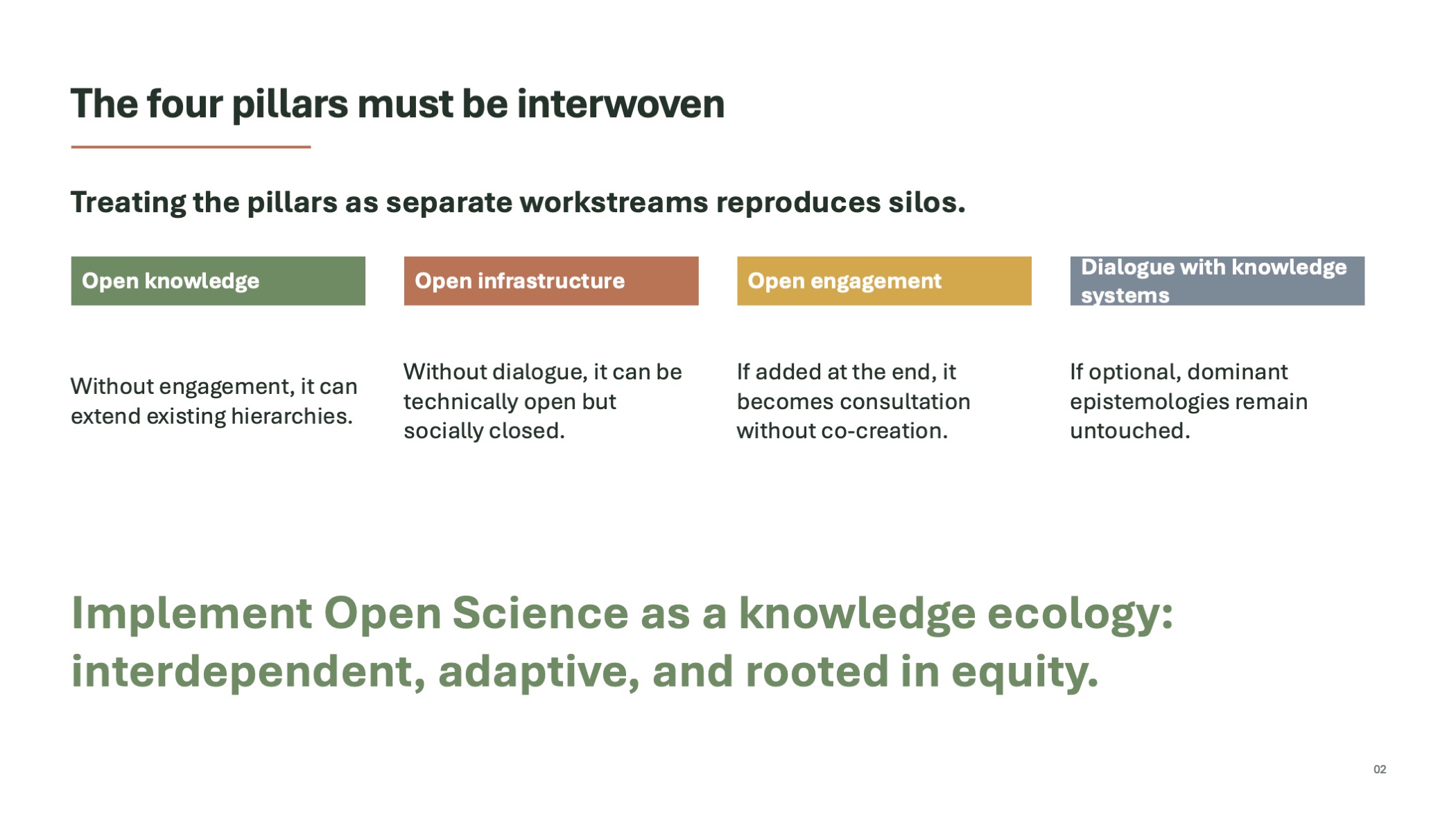 The four pillars must be interwoven

Treating the pillars as separate workstreams reproduces silos.

Open knowledge

Without engagement, it can extend existing hierarchies.

Open infrastructure

Without dialogue, it can be technically open but socially closed.

Open engagement

If added at the end, it becomes consultation without co-creation.

Dialogue with knowledge systems

If optional, dominant epistemologies remain untouched.

Implement Open Science as a knowledge ecology: interdependent, adaptive, and rooted in equity.

02